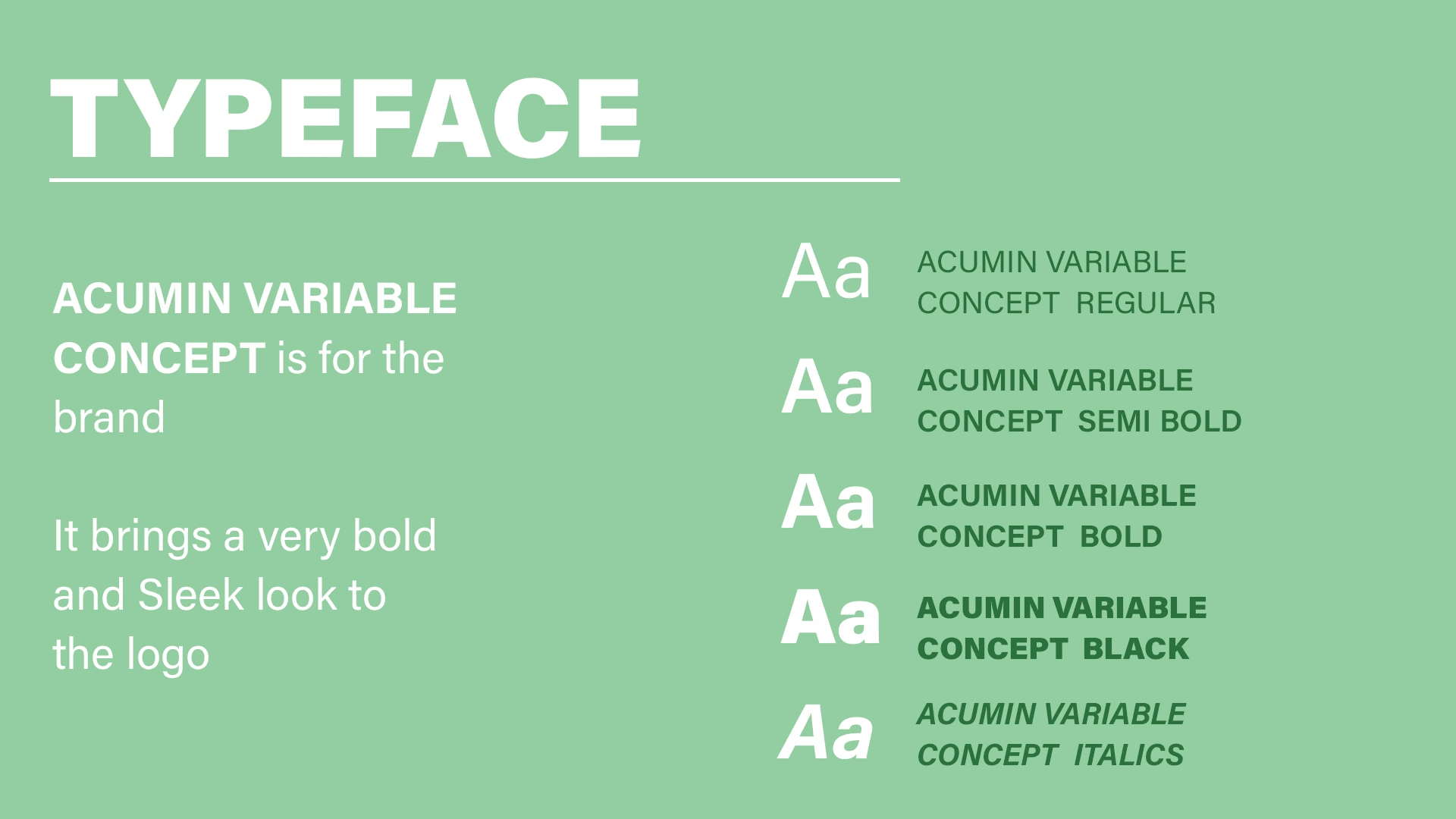 TYPEFACE

ACUMIN VARIABLE CONCEPT is for the brand

It brings a very bold and Sleek look to the logo

Aa ACUMIN VARIABLE CONCEPT REGULAR

Aa ACUMIN VARIABLE CONCEPT SEMI BOLD

Aa ACUMIN VARIABLE CONCEPT BOLD

Aa ACUMIN VARIABLE CONCEPT BLACK

Aa ACUMIN VARIABLE CONCEPT ITALICS